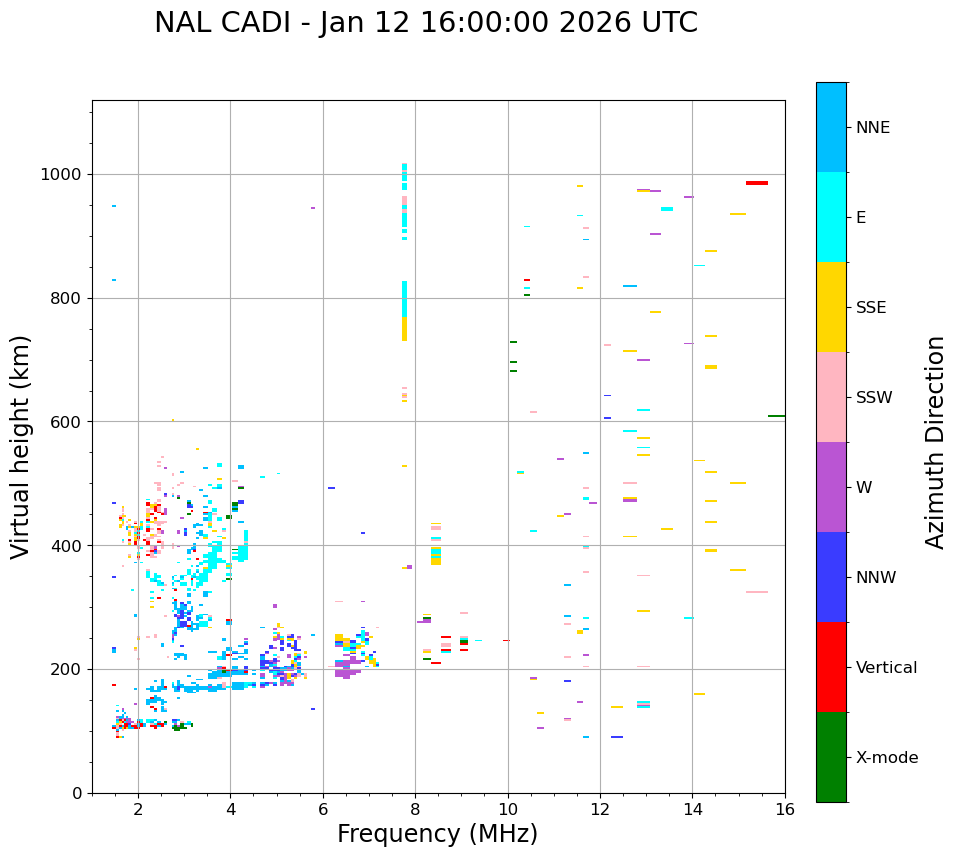 NAL CADI - Jan 12 16:00:00 2026 UTC

Virtual height (km)

1000
800
600
400
200
0

2
4
6
8
10
12
14
16

Frequency (MHz)

NNE
E
SSE
SSW
W
NNW
Vertical
X-mode

Azimuth Direction